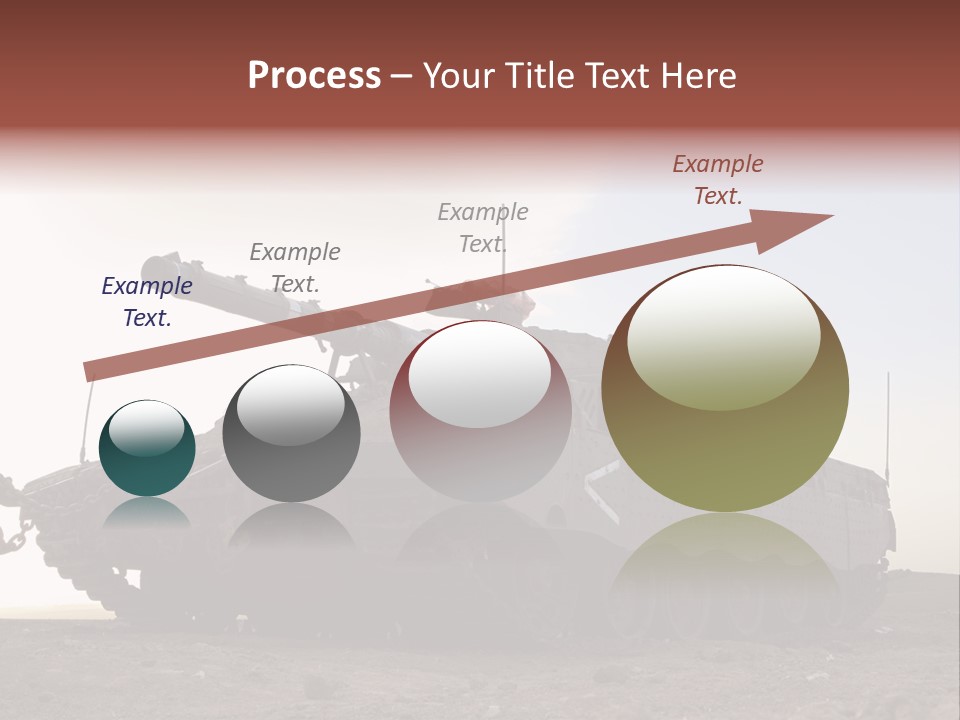 Process – Your Title Text Here

Example Text.

Example Text.

Example Text.

Example Text.